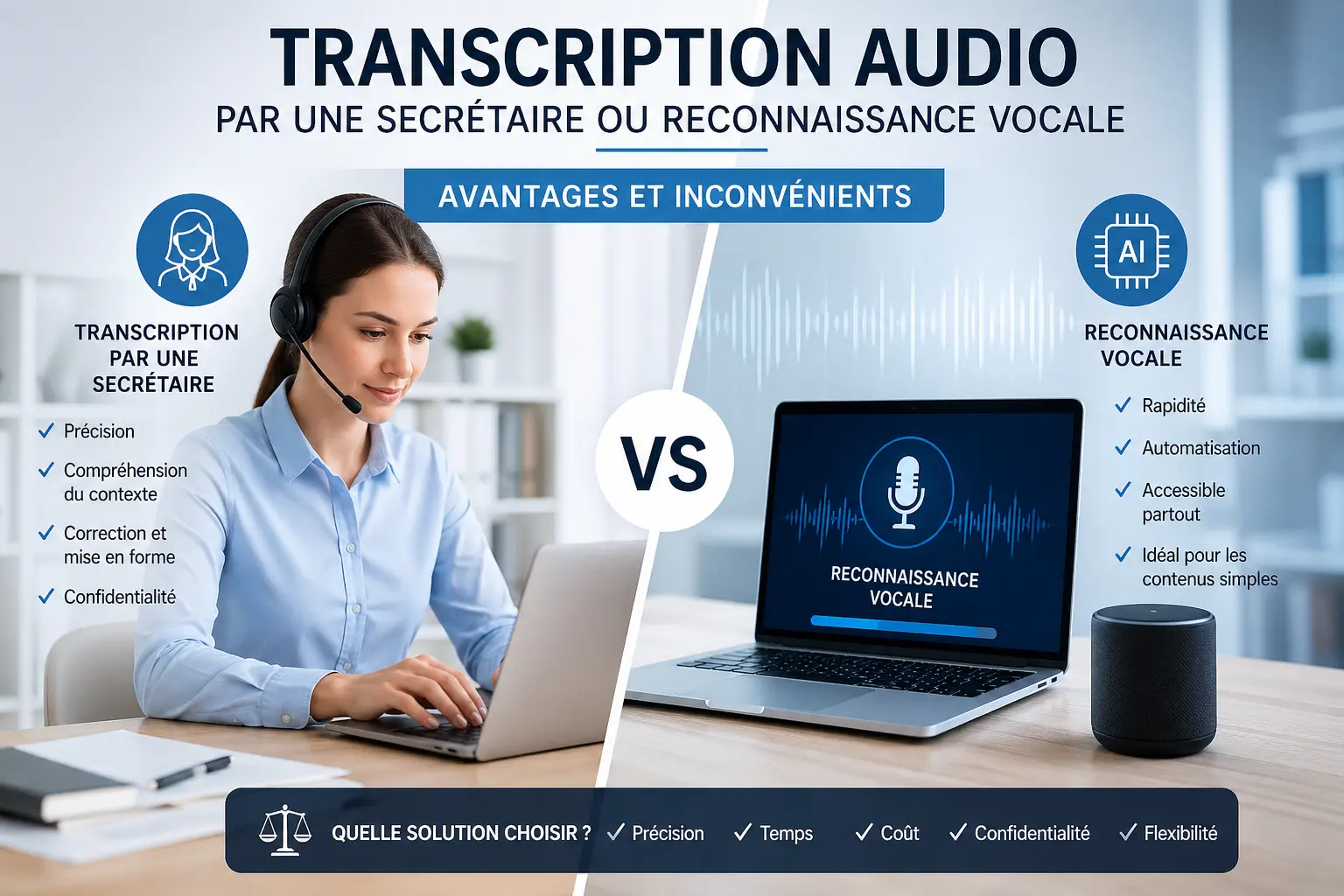 TRANSCRIPTION AUDIO

PAR UNE SECRÉTAIRE OU RECONNAISSANCE VOCALE

AVANTAGES ET INCONVÉNIENTS

TRANSCRIPTION PAR UNE SECRÉTAIRE

✓ Précision

✓ Compréhension du contexte

✓ Correction et mise en forme

✓ Confidentialité

VS

AI

RECONNAISSANCE VOCALE

✓ Rapidité

✓ Automatisation

✓ Accessible partout

✓ Idéal pour les contenus simples

RECONNAISSANCE VOCALE

QUELLE SOLUTION CHOISIR ? ✓ Précision ✓ Temps ✓ Coût ✓ Confidentialité ✓ Flexibilité